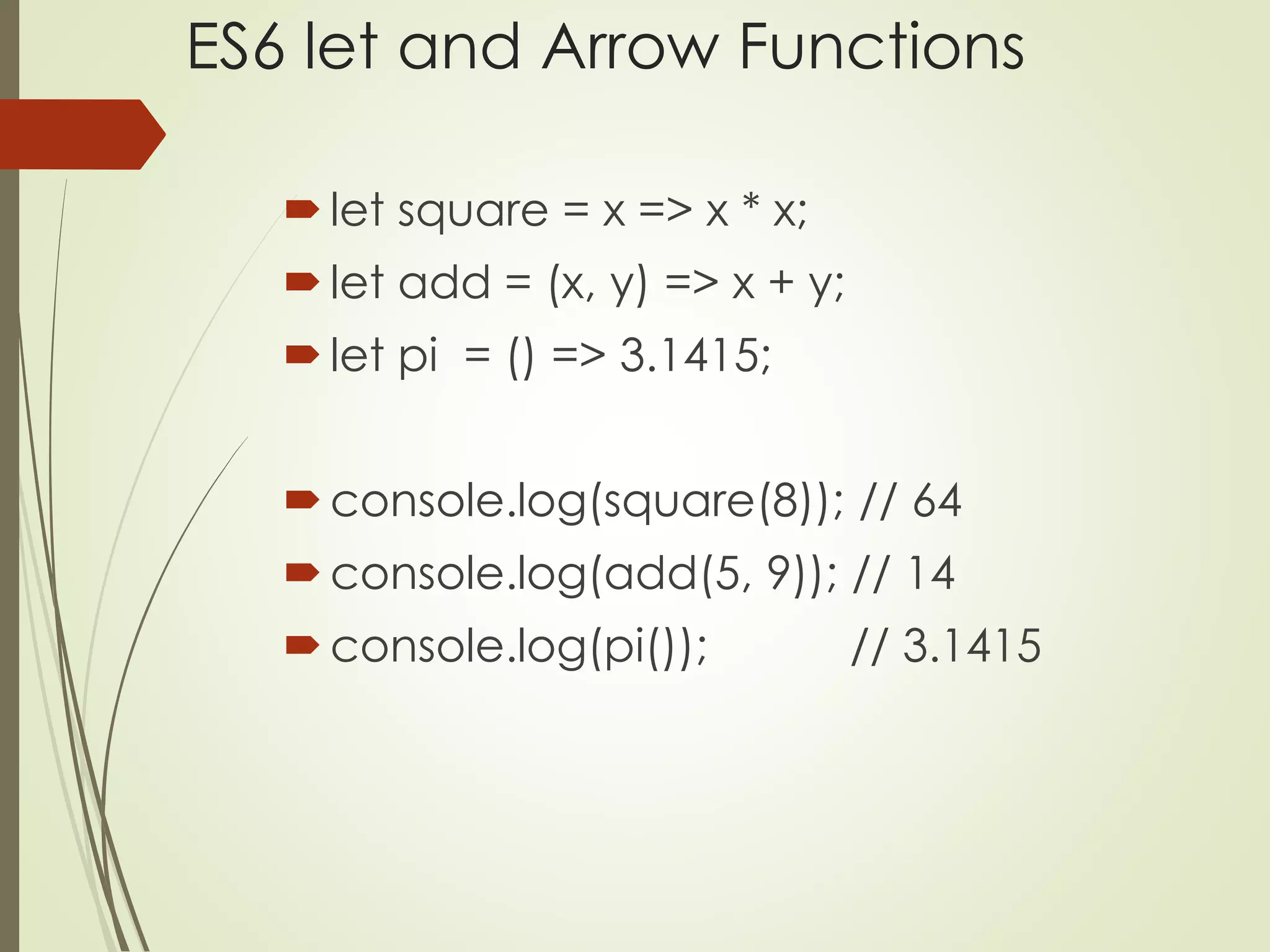 ES6 let and Arrow Functions

let square = x => x * x;

let add = (x, y) => x + y;

let pi = () => 3.1415;

console.log(square(8)); // 64

console.log(add(5, 9)); // 14

console.log(pi()); // 3.1415